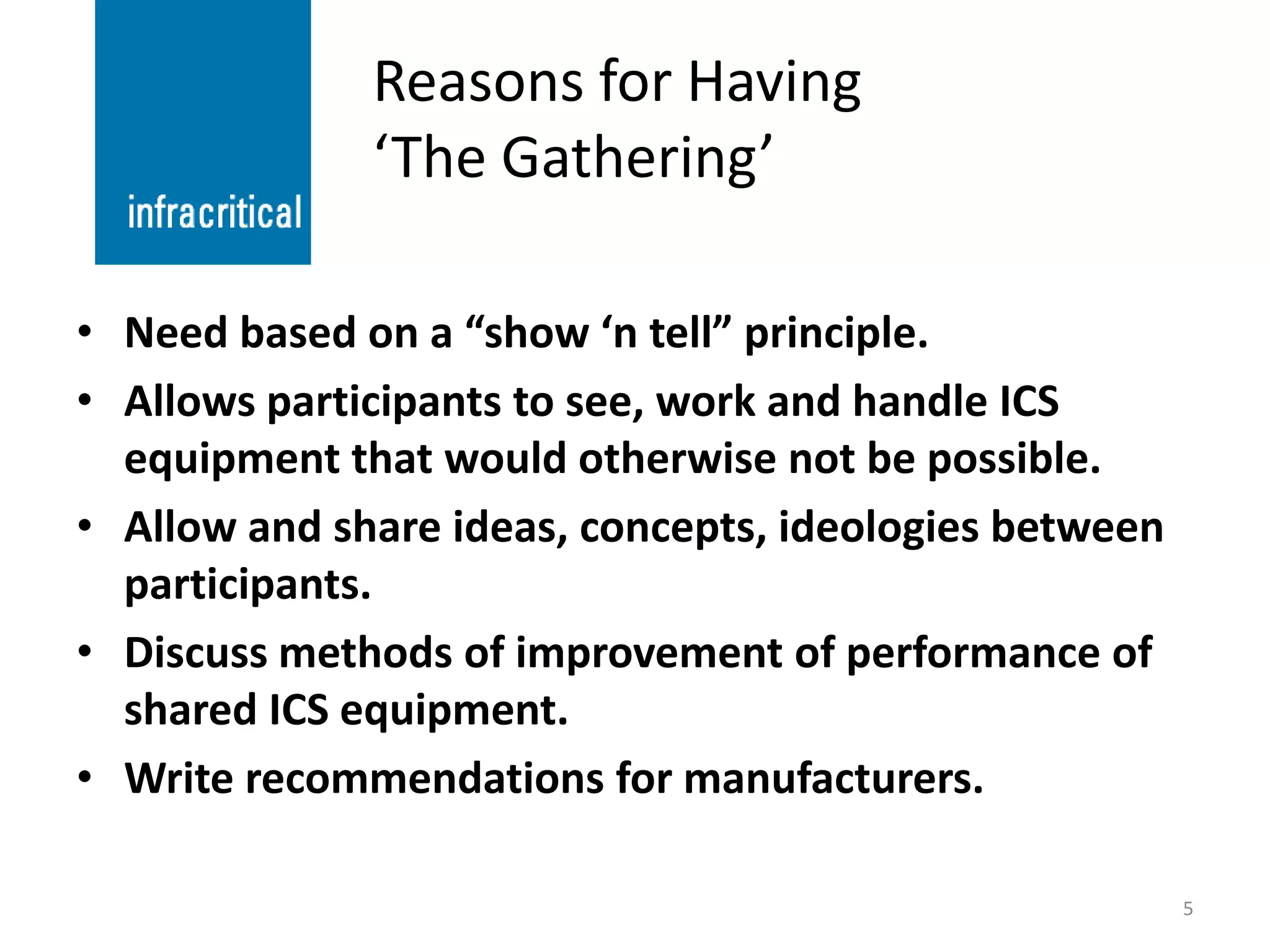 infracritical

Reasons for Having ‘The Gathering’

• Need based on a “show ‘n tell” principle.
• Allows participants to see, work and handle ICS equipment that would otherwise not be possible.
• Allow and share ideas, concepts, ideologies between participants.
• Discuss methods of improvement of performance of shared ICS equipment.
• Write recommendations for manufacturers.

5